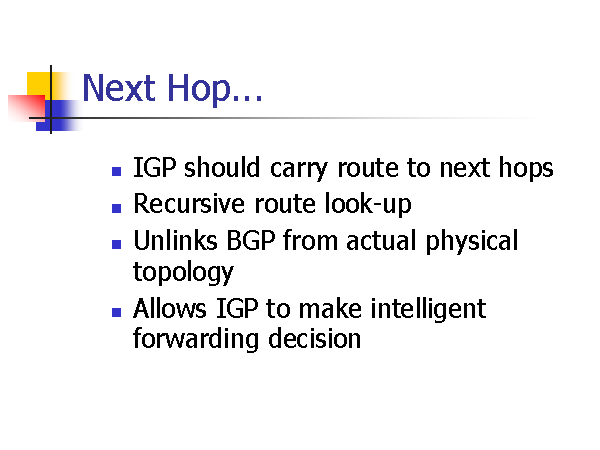 Next Hop…

- IGP should carry route to next hops
- Recursive route look-up
- Unlinks BGP from actual physical topology
- Allows IGP to make intelligent forwarding decision